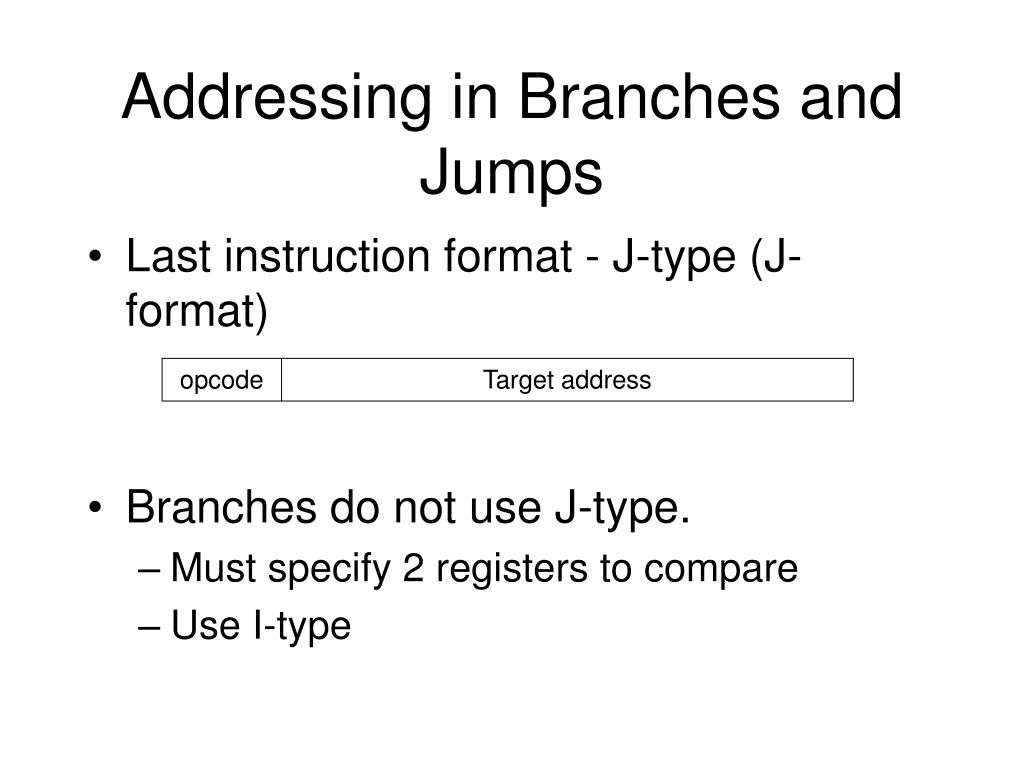 Addressing in Branches and Jumps

• Last instruction format - J-type (J-format)

| opcode | Target address |
|---|---|

• Branches do not use J-type.
– Must specify 2 registers to compare
– Use I-type